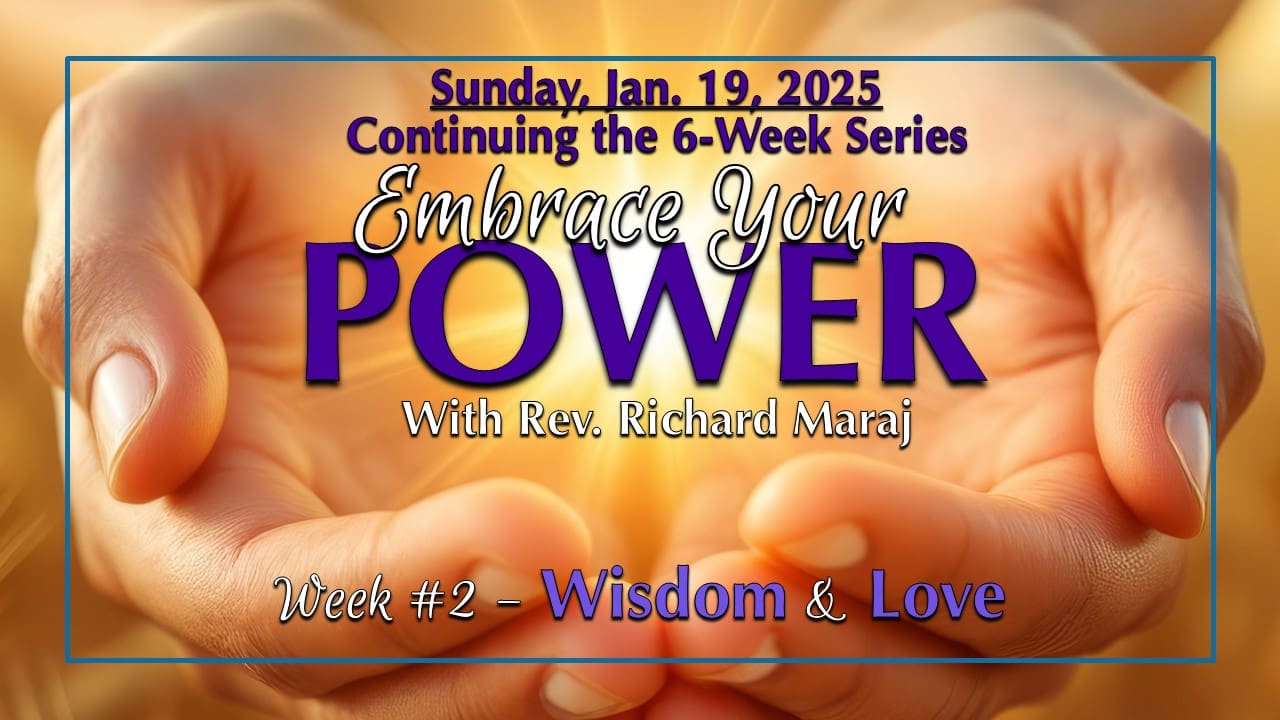 Sunday, Jan. 19, 2025
Continuing the 6-Week Series
Embrace Your
POWER
With Rev. Richard Maraj

Week #2 – Wisdom & Love